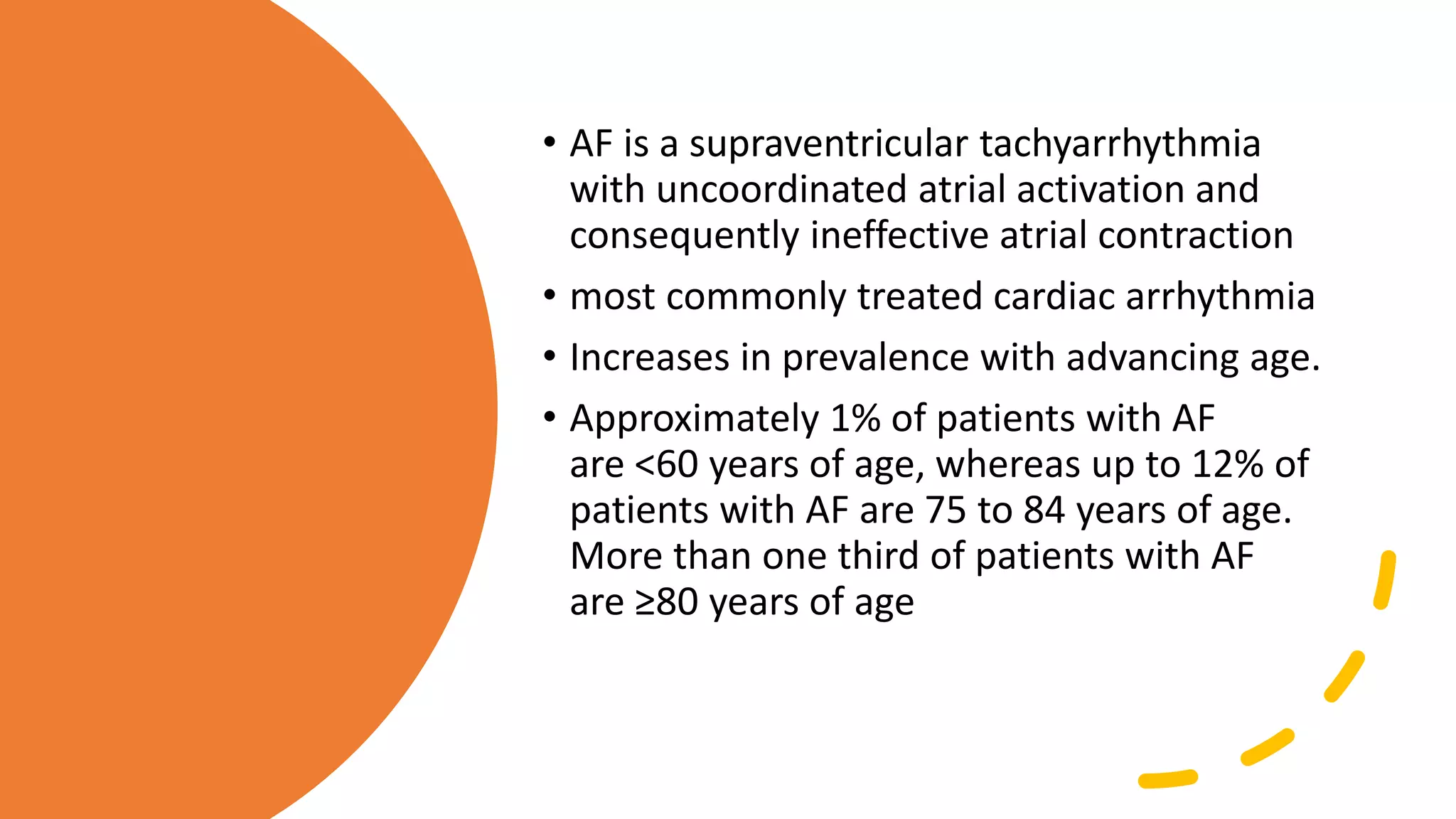 • AF is a supraventricular tachyarrhythmia with uncoordinated atrial activation and consequently ineffective atrial contraction

• most commonly treated cardiac arrhythmia

• Increases in prevalence with advancing age.

• Approximately 1% of patients with AF are <60 years of age, whereas up to 12% of patients with AF are 75 to 84 years of age. More than one third of patients with AF are ≥80 years of age